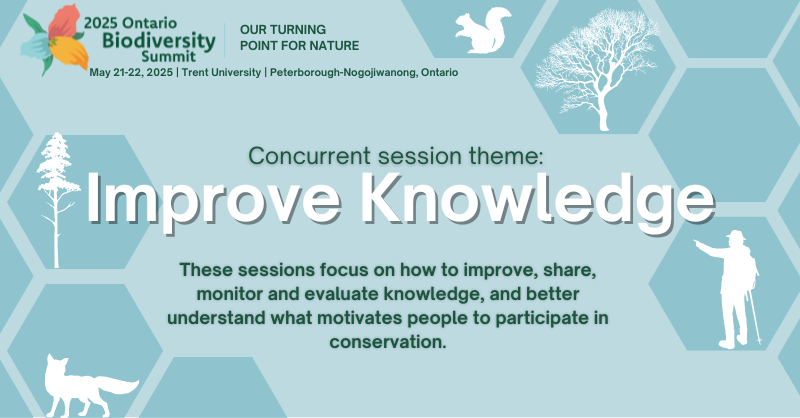 2025 Ontario Biodiversity Summit

OUR TURNING POINT FOR NATURE

May 21-22, 2025 | Trent University | Peterborough-Nogojiwanong, Ontario

Concurrent session theme:

Improve Knowledge

These sessions focus on how to improve, share, monitor and evaluate knowledge, and better understand what motivates people to participate in conservation.